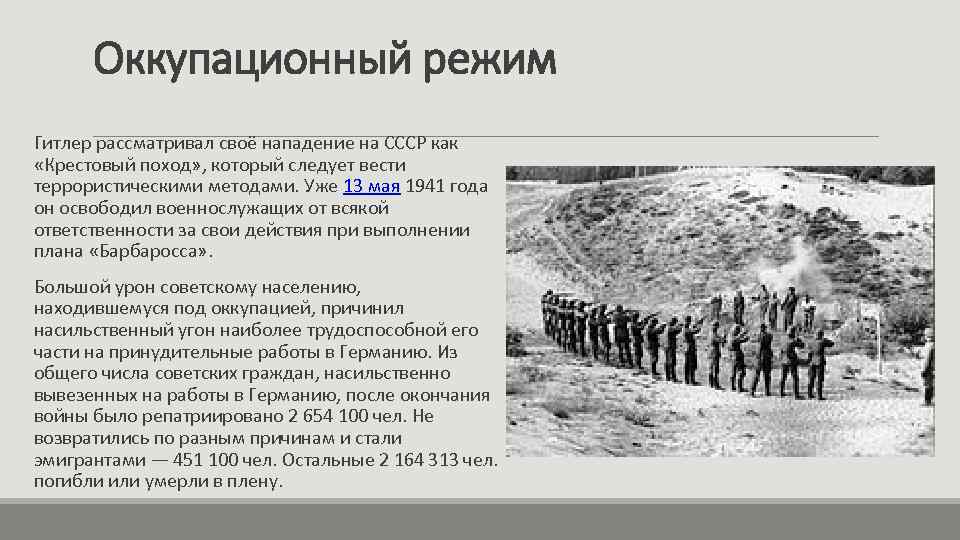 Оккупационный режим

Гитлер рассматривал своё нападение на СССР как «Крестовый поход», который следует вести террористическими методами. Уже 13 мая 1941 года он освободил военнослужащих от всякой ответственности за свои действия при выполнении плана «Барбаросса».

Большой урон советскому населению, находившемуся под оккупацией, причинил насильственный угон наиболее трудоспособной его части на принудительные работы в Германию. Из общего числа советских граждан, насильственно вывезенных на работы в Германию, после окончания войны было репатриировано 2 654 100 чел. Не возвратились по разным причинам и стали эмигрантами — 451 100 чел. Остальные 2 164 313 чел. погибли или умерли в плену.